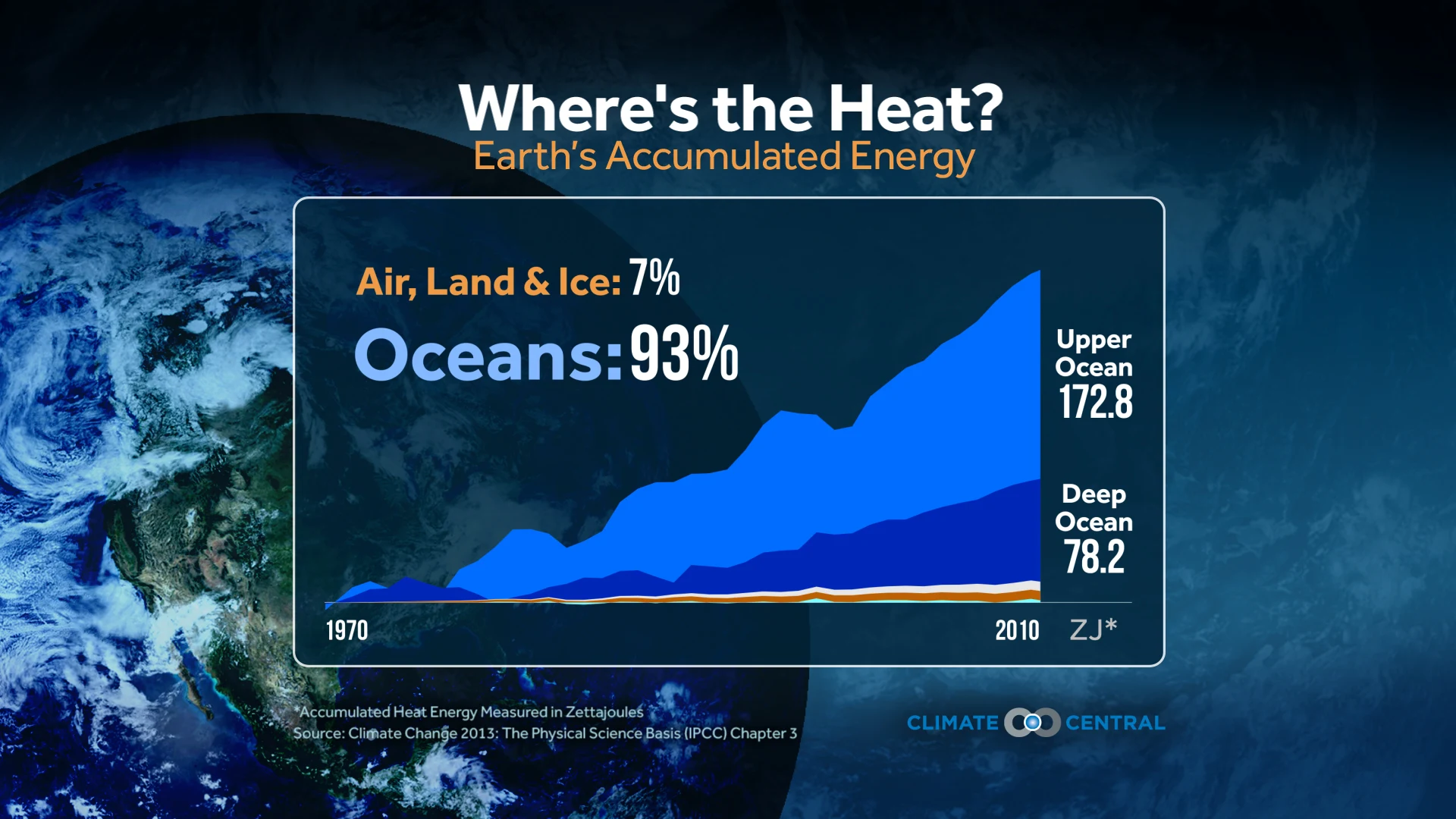 Where's the Heat?
Earth's Accumulated Energy

Air, Land & Ice: 7%
Oceans: 93%

Upper Ocean 172.8

Deep Ocean 78.2

1970
2010
ZJ*

*Accumulated Heat Energy Measured in Zettajoules
Source: Climate Change 2013: The Physical Science Basis (IPCC) Chapter 3

CLIMATE CENTRAL